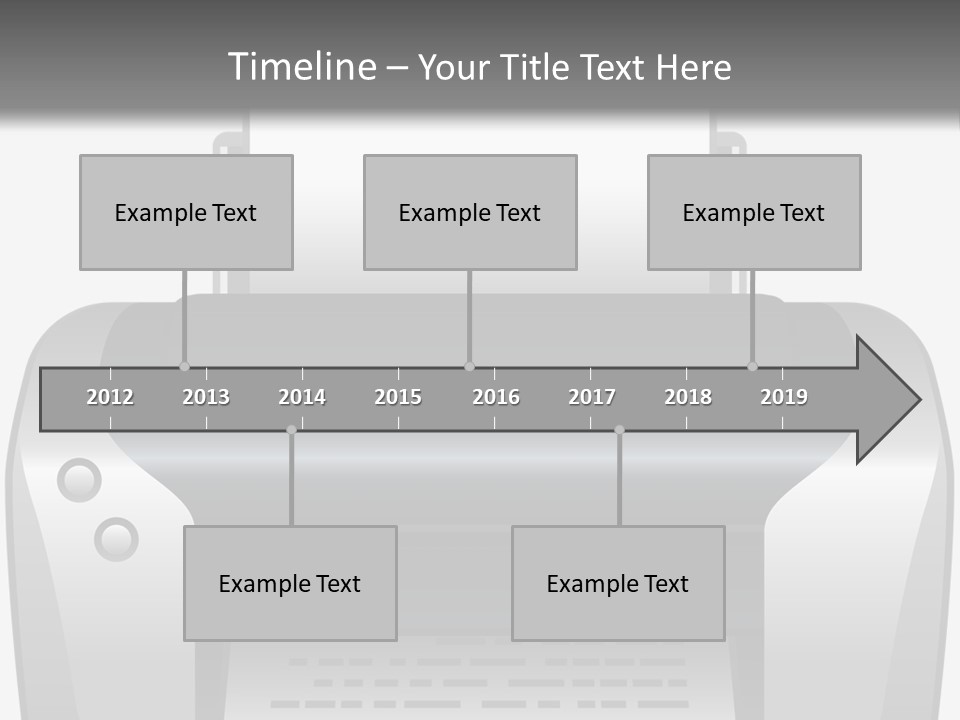 Timeline – Your Title Text Here

Example Text

Example Text

Example Text

2012 2013 2014 2015 2016 2017 2018 2019

Example Text

Example Text